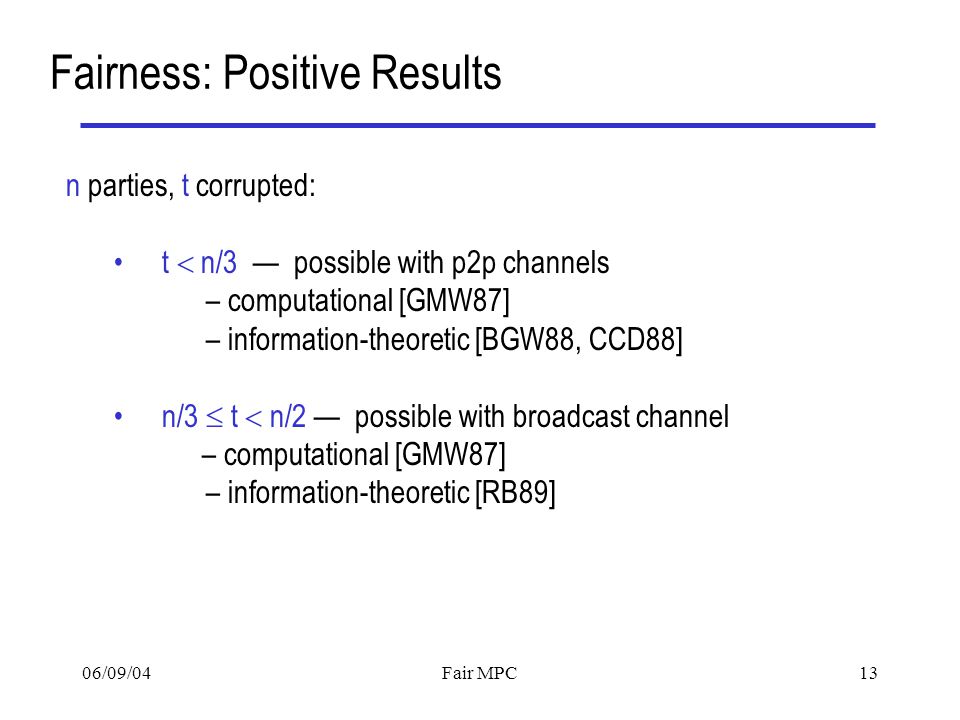 Fairness: Positive Results

n parties, t corrupted:

• $t < n/3$ — possible with p2p channels
– computational [GMW87]
– information-theoretic [BGW88, CCD88]

• $n/3 \leq t < n/2$ — possible with broadcast channel
– computational [GMW87]
– information-theoretic [RB89]

06/09/04 Fair MPC 13